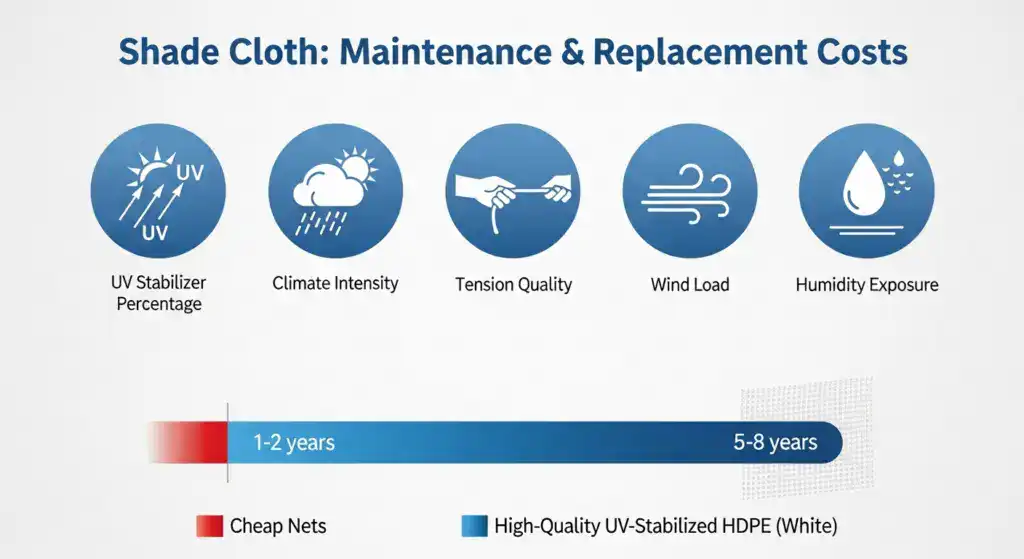 Shade Cloth: Maintenance & Replacement Costs

UV
UV
UV Stabilizer Percentage

Climate Intensity

Tension Quality

Wind Load

Humidity Exposure

1-2 years
5-8 years

Cheap Nets
High-Quality UV-Stabilized HDPE (White)